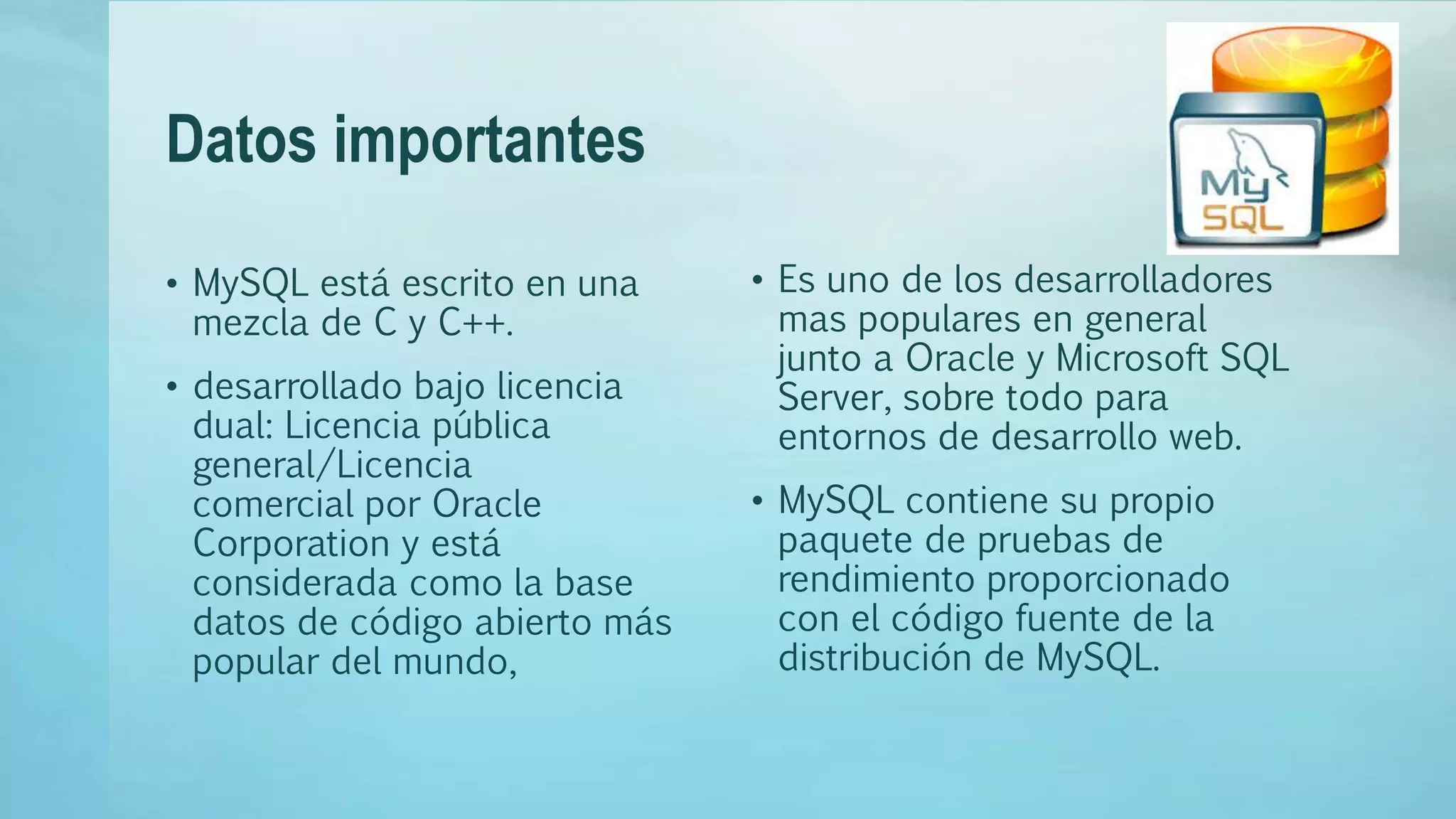 Datos importantes

My SQL

• MySQL está escrito en una mezcla de C y C++.

• desarrollado bajo licencia dual: Licencia pública general/Licencia comercial por Oracle Corporation y está considerada como la base datos de código abierto más popular del mundo,

• Es uno de los desarrolladores mas populares en general junto a Oracle y Microsoft SQL Server, sobre todo para entornos de desarrollo web.

• MySQL contiene su propio paquete de pruebas de rendimiento proporcionado con el código fuente de la distribución de MySQL.